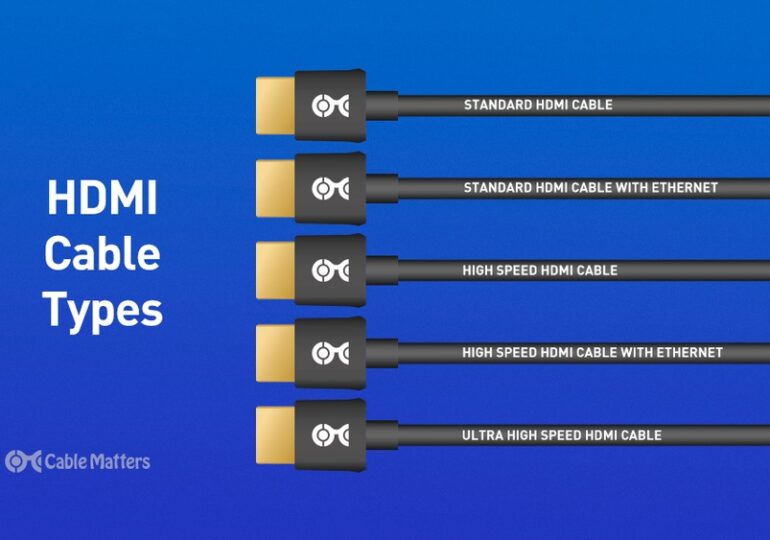 HDMI Cable Types

STANDARD HDMI CABLE

STANDARD HDMI CABLE WITH ETHERNET

HIGH SPEED HDMI CABLE

HIGH SPEED HDMI CABLE WITH ETHERNET

ULTRA HIGH SPEED HDMI CABLE

Cable Matters